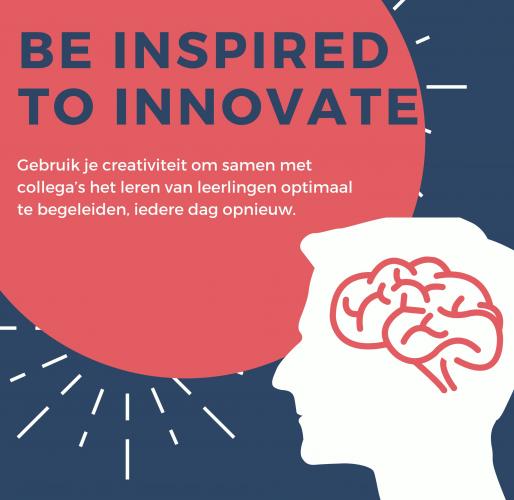 BE INSPIRED TO INNOVATE

Gebruik je creativiteit om samen met collega's het leren van leerlingen optimaal te begeleiden, iedere dag opnieuw.